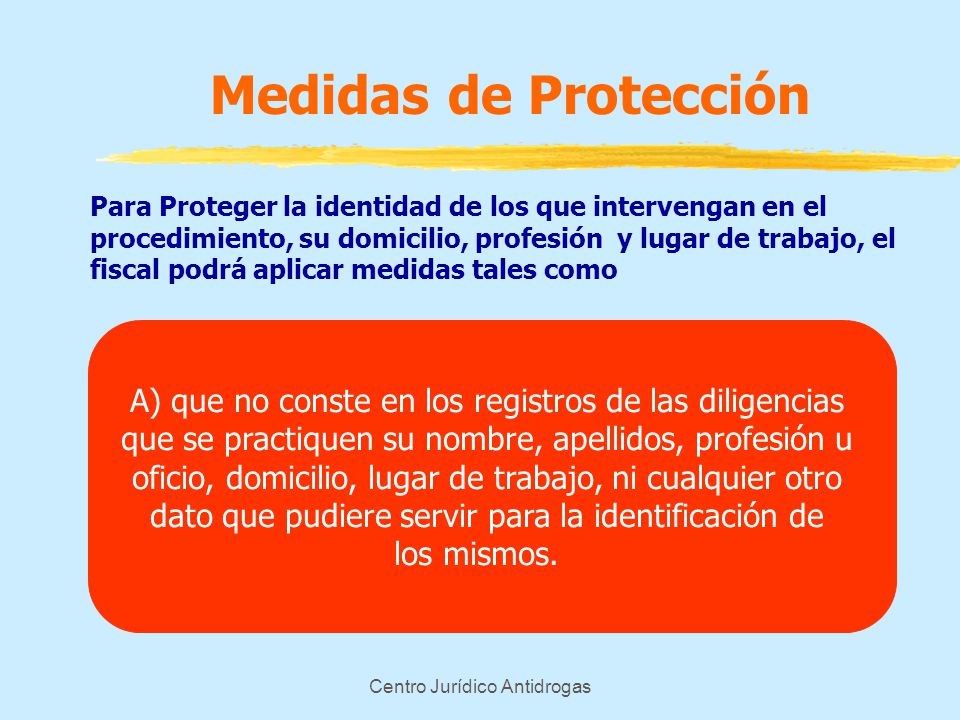 Medidas de Protección

Para Proteger la identidad de los que intervengan en el procedimiento, su domicilio, profesión y lugar de trabajo, el fiscal podrá aplicar medidas tales como

A) que no conste en los registros de las diligencias que se practiquen su nombre, apellidos, profesión u oficio, domicilio, lugar de trabajo, ni cualquier otro dato que pudiere servir para la identificación de los mismos.

Centro Jurídico Antidrogas